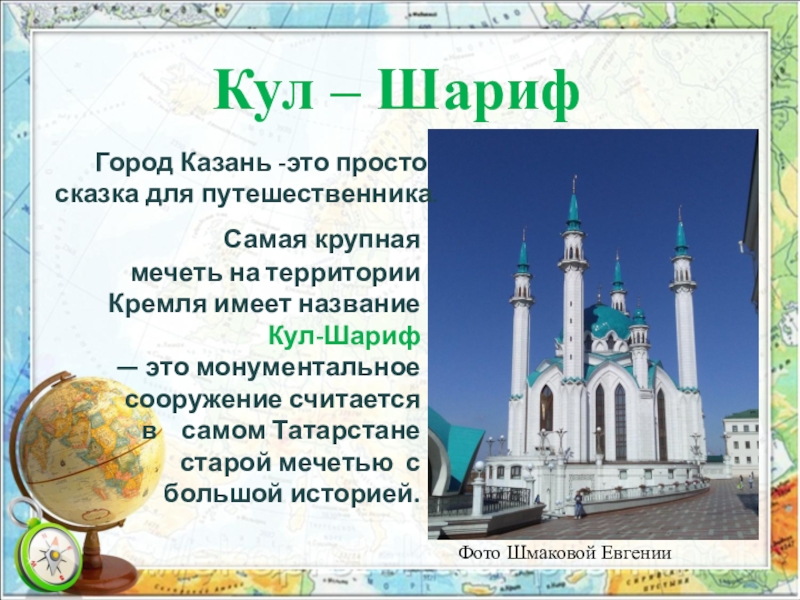 Кул – Шариф

Город Казань -это просто сказка для путешественника.

Самая крупная мечеть на территории Кремля имеет название Кул-Шариф — это монументальное сооружение считается в самом Татарстане старой мечетью с большой историей.

Фото Шмаковой Евгении